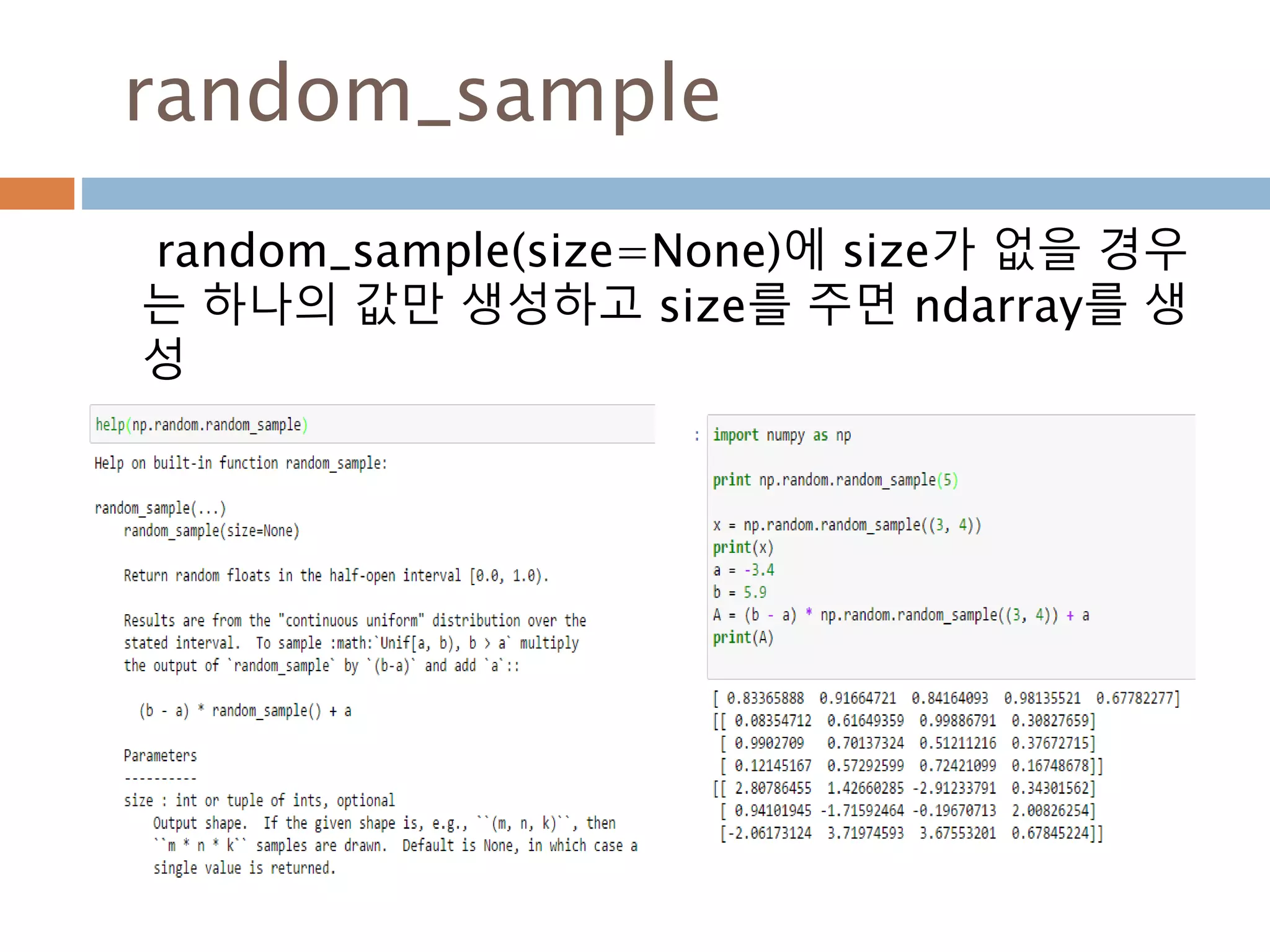 random_sample

random_sample(size=None)에 size가 없을 경우는 하나의 값만 생성하고 size를 주면 ndarray를 생성

help(np.random.random_sample)

Help on built-in function random_sample:

random_sample(...)
random_sample(size=None)

Return random floats in the half-open interval [0.0, 1.0).

Results are from the "continuous uniform" distribution over the stated interval. To sample :math:`Unif[a, b), b > a` multiply the output of `random_sample` by `(b-a)` and add `a`::

(b - a) * random_sample() + a

Parameters
----------
size : int or tuple of ints, optional
Output shape. If the given shape is, e.g., ``(m, n, k)``, then ``m * n * k`` samples are drawn. Default is None, in which case a single value is returned.

:
import numpy as np

print np.random.random_sample(5)

x = np.random.random_sample((3, 4))
print(x)
a = -3.4
b = 5.9
A = (b - a) * np.random.random_sample((3, 4)) + a
print(A)

[ 0.83365888 0.91664721 0.84164093 0.98135521 0.67782277]
[[ 0.08354712 0.61649359 0.99886791 0.30827659]
[ 0.9902709 0.70137324 0.51211216 0.37672715]
[ 0.12145167 0.57292599 0.72421099 0.16748678]]
[[ 2.80786455 1.42660285 -2.91233791 0.34301562]
[ 0.94101945 -1.71592464 -0.19670713 2.00826254]
[-2.06173124 3.71974593 3.67553201 0.67845224]]